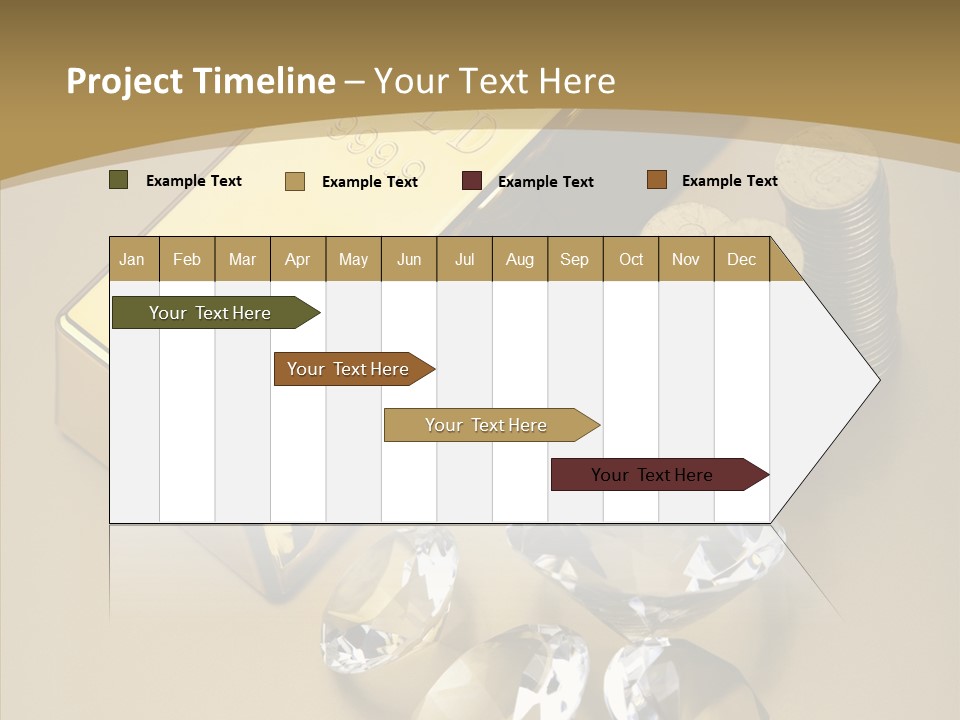 Project Timeline – Your Text Here

Example Text Example Text Example Text Example Text

| Jan | Feb | Mar | Apr | May | Jun | Jul | Aug | Sep | Oct | Nov | Dec |
|---|---|---|---|---|---|---|---|---|---|---|---|

Your Text Here

Your Text Here

Your Text Here

Your Text Here